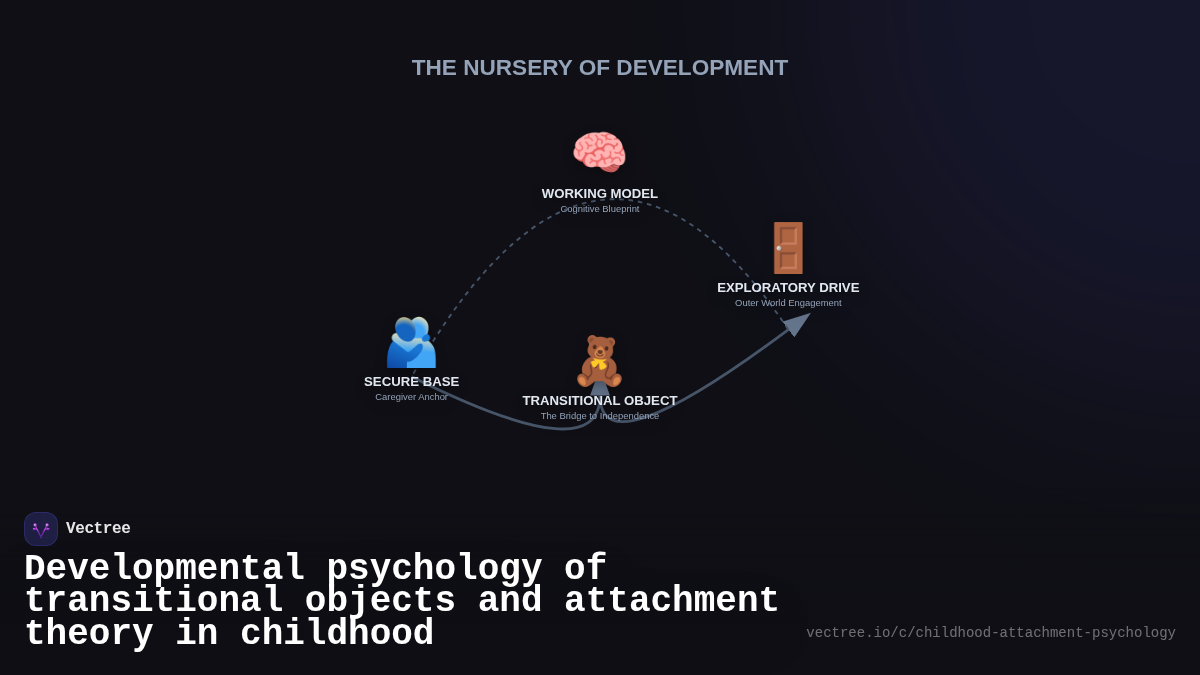 THE NURSERY OF DEVELOPMENT

WORKING MODEL
Cognitive Blueprint

EXPLORATORY DRIVE
Outer World Engagement

SECURE BASE
Caregiver Anchor

TRANSITIONAL OBJECT
The Bridge to Independence

Vectree

Developmental psychology of transitional objects and attachment theory in childhood

vectree.io/c/childhood-attachment-psychology